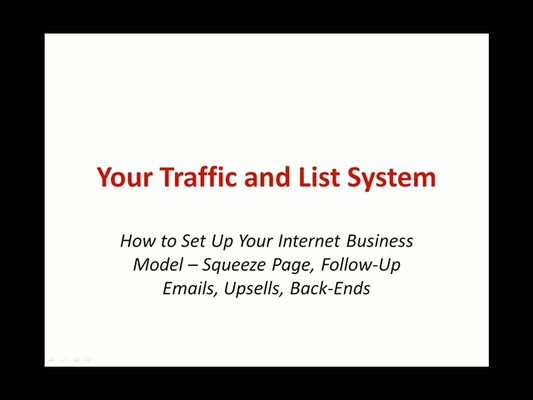 Your Traffic and List System

How to Set Up Your Internet Business Model – Squeeze Page, Follow-Up Emails, Upsells, Back-Ends